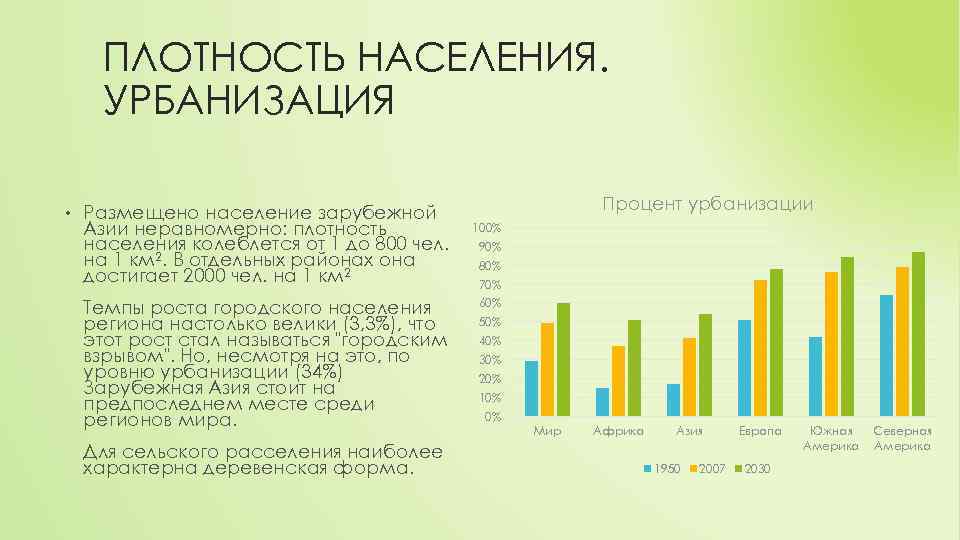 ПЛОТНОСТЬ НАСЕЛЕНИЯ. УРБАНИЗАЦИЯ

• Размещено население зарубежной Азии неравномерно: плотность населения колеблется от 1 до 800 чел. на 1 км². В отдельных районах она достигает 2000 чел. на 1 км²

Темпы роста городского населения региона настолько велики (3,3%), что этот рост стал называться "городским взрывом". Но, несмотря на это, по уровню урбанизации (34%) Зарубежная Азия стоит на предпоследнем месте среди регионов мира.

Для сельского расселения наиболее характерна деревенская форма.

Процент урбанизации

100%
90%
80%
70%
60%
50%
40%
30%
20%
10%
0%

Мир
Африка
Азия
Европа
Южная Америка
Северная Америка

1950 2007 2030